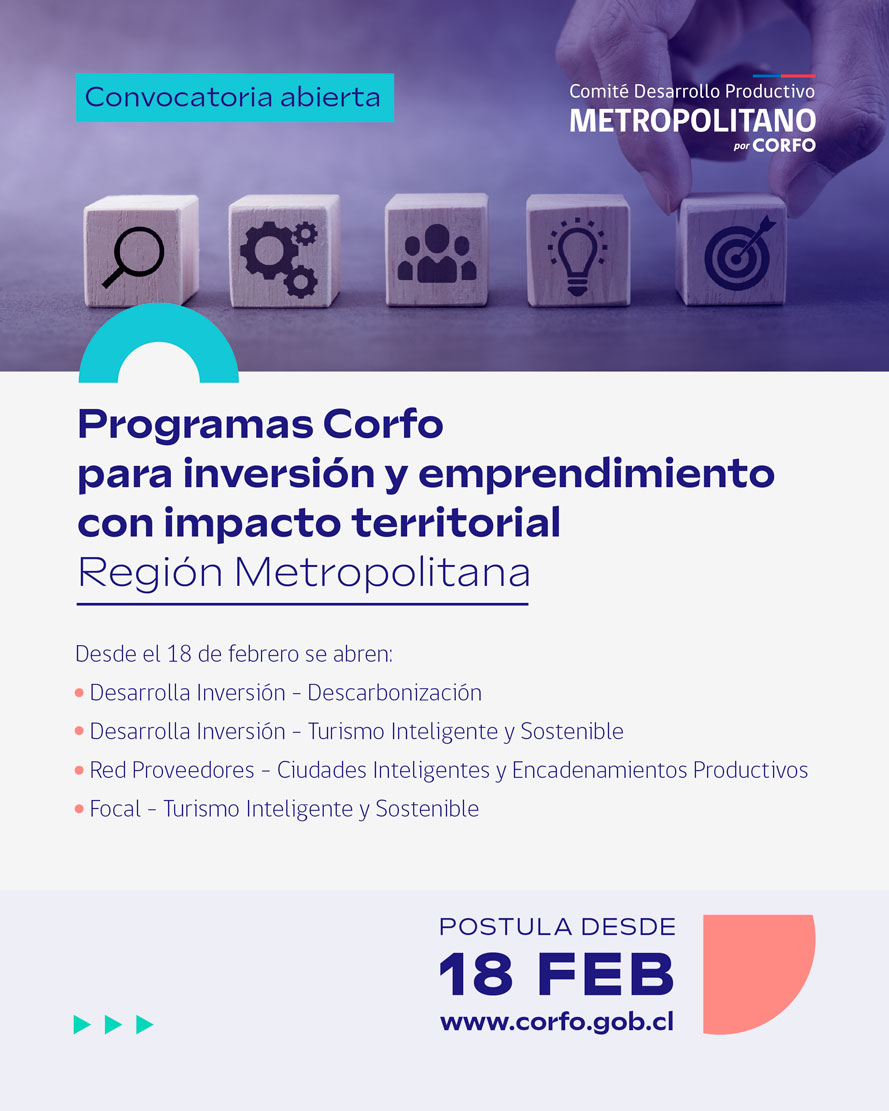 Convocatoria abierta

Comité Desarrollo Productivo
METROPOLITANO
por CORFO

Programas Corfo
para inversión y emprendimiento
con impacto territorial
Región Metropolitana

Desde el 18 de febrero se abren:
• Desarrolla Inversión - Descarbonización
• Desarrolla Inversión - Turismo Inteligente y Sostenible
• Red Proveedores - Ciudades Inteligentes y Encadenamientos Productivos
• Focal - Turismo Inteligente y Sostenible

POSTULA DESDE
18 FEB
www.corfo.gob.cl